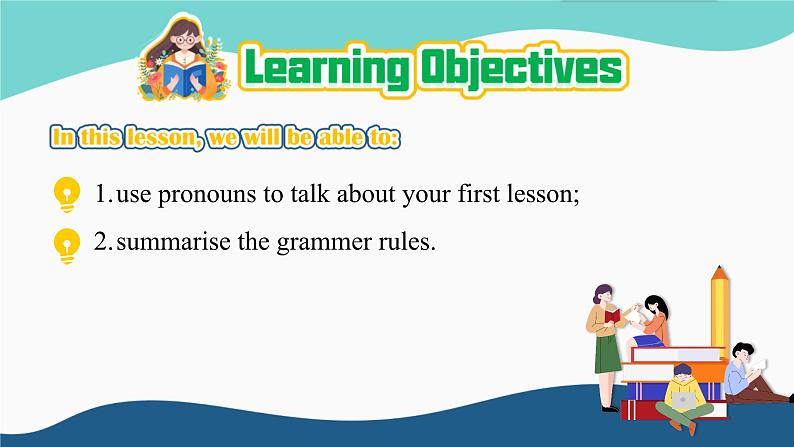 Learning Objectives

In this lesson, we will be able to:

1. use pronouns to talk about your first lesson;

2. summarise the grammer rules.